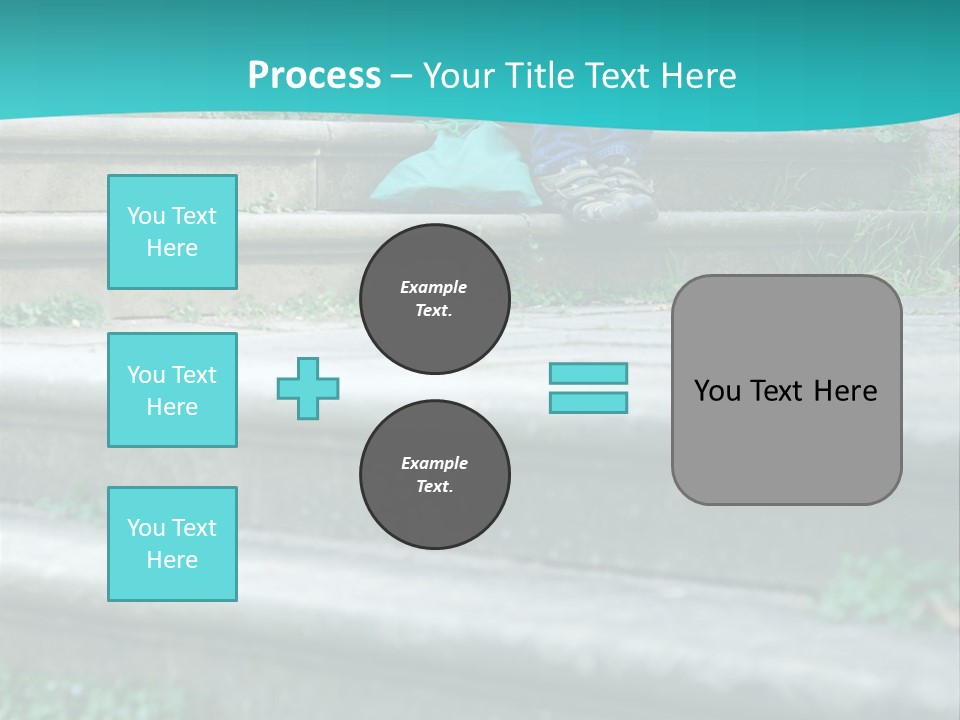 Process – Your Title Text Here

You Text Here

You Text Here

You Text Here

Example Text.

Example Text.

You Text Here